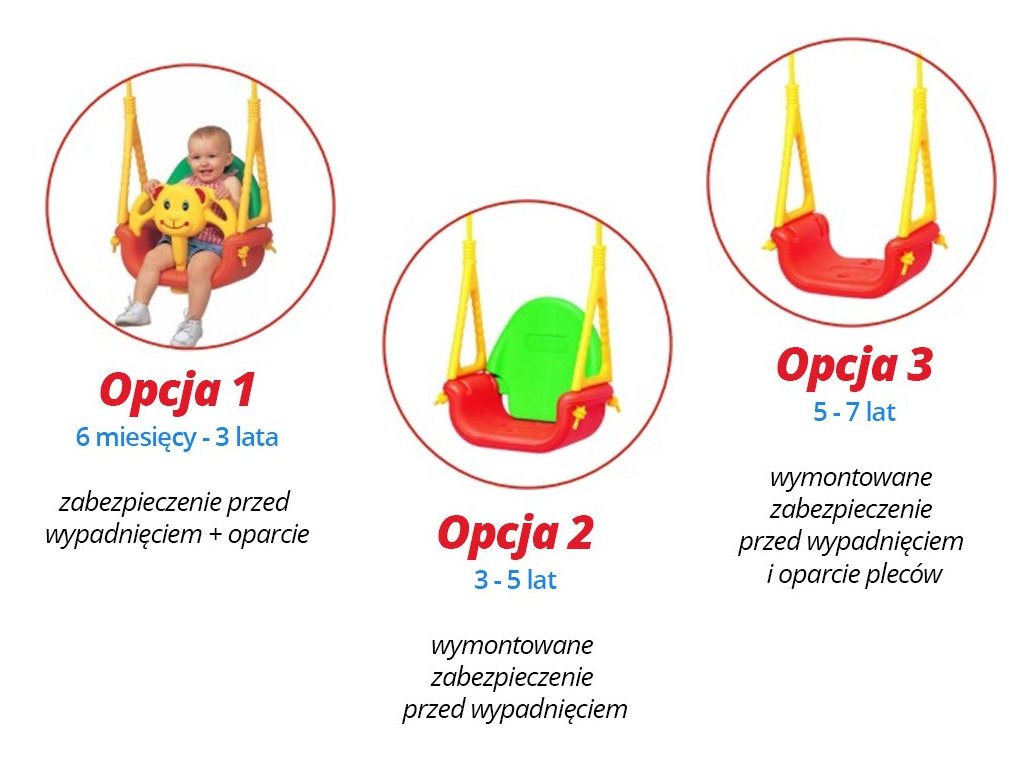 Opcja 1
6 miesięcy - 3 lata

zabezpieczenie przed wypadnięciem + oparcie

Opcja 2
3 - 5 lat

wymontowane zabezpieczenie przed wypadnięciem

Opcja 3
5 - 7 lat

wymontowane zabezpieczenie przed wypadnięciem i oparcie pleców